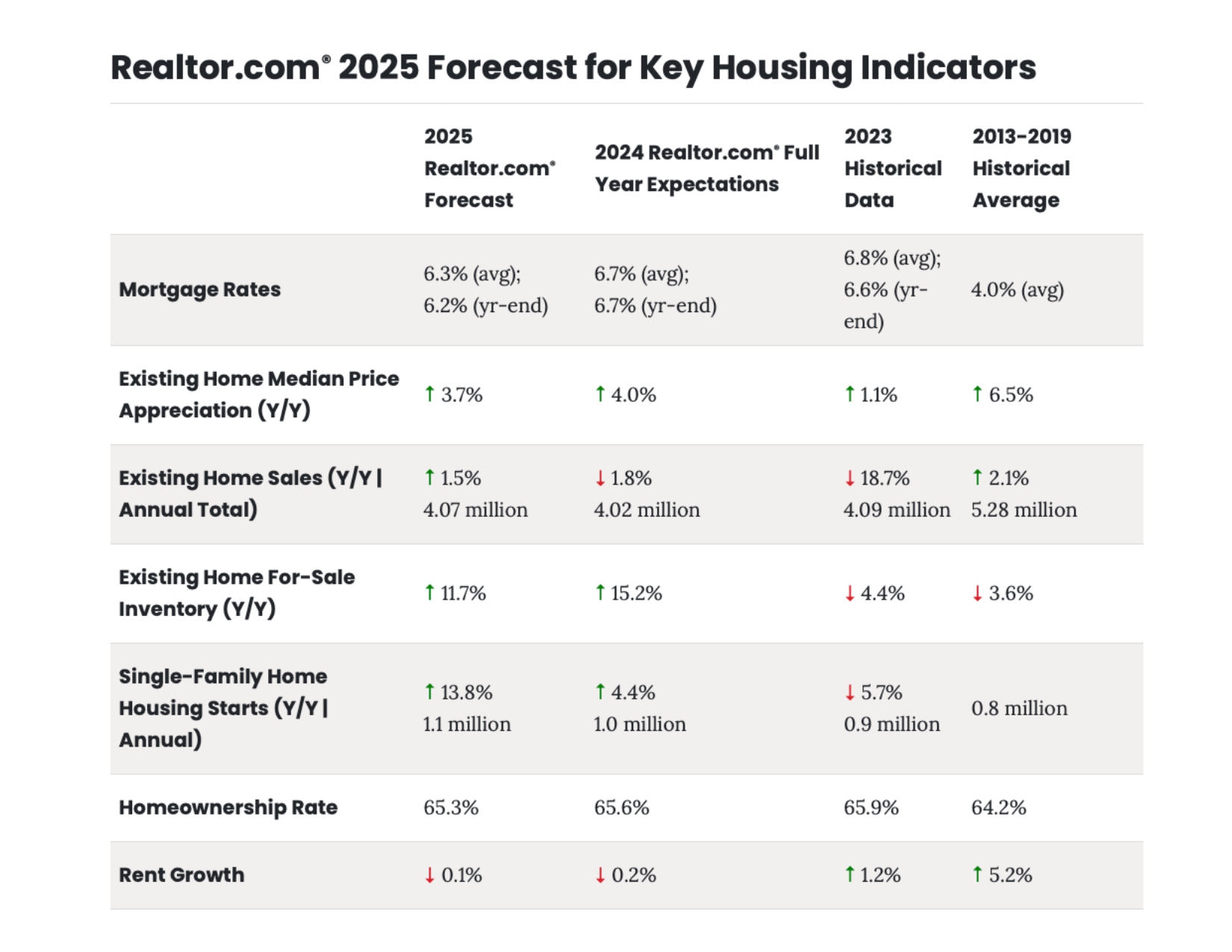 Realtor.com® 2025 Forecast for Key Housing Indicators

|  | 2025 Realtor.com® Forecast | 2024 Realtor.com® Full Year Expectations | 2023 Historical Data | 2013-2019 Historical Average |
|---|---|---|---|---|
| Mortgage Rates | 6.3% (avg); 6.2% (yr-end) | 6.7% (avg); 6.7% (yr-end) | 6.8% (avg); 6.6% (yr-end) | 4.0% (avg) |
| Existing Home Median Price Appreciation (Y/Y) | ↑ 3.7% | ↑ 4.0% | ↑ 1.1% | ↑ 6.5% |
| Existing Home Sales (Y/Y \| Annual Total) | ↑ 1.5% 4.07 million | ↓ 1.8% 4.02 million | ↓ 18.7% 4.09 million | ↑ 2.1% 5.28 million |
| Existing Home For-Sale Inventory (Y/Y) | ↑ 11.7% | ↑ 15.2% | ↓ 4.4% | ↓ 3.6% |
| Single-Family Home Housing Starts (Y/Y \| Annual) | ↑ 13.8% 1.1 million | ↑ 4.4% 1.0 million | ↓ 5.7% 0.9 million | 0.8 million |
| Homeownership Rate | 65.3% | 65.6% | 65.9% | 64.2% |
| Rent Growth | ↓ 0.1% | ↓ 0.2% | ↑ 1.2% | ↑ 5.2% |